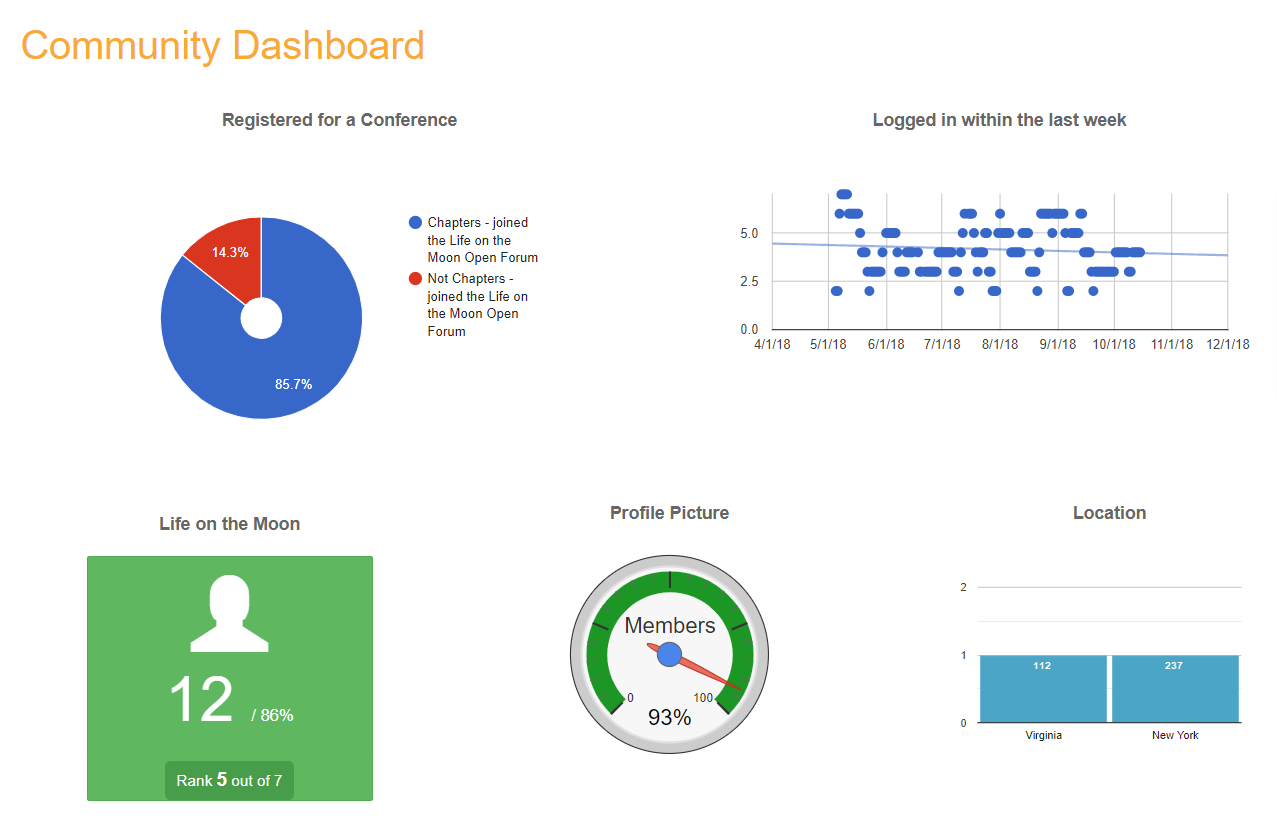 Community Dashboard

Registered for a Conference

14.3%
85.7%

Chapters - joined the Life on the Moon Open Forum
Not Chapters - joined the Life on the Moon Open Forum

Logged in within the last week

5.0
2.5
0.0
4/1/18 5/1/18 6/1/18 7/1/18 8/1/18 9/1/18 10/1/18 11/1/18 12/1/18

Life on the Moon

12 / 86%

Rank 5 out of 7

Profile Picture

Members
0
100
93%

Location

2
1
0
112
237
Virginia
New York